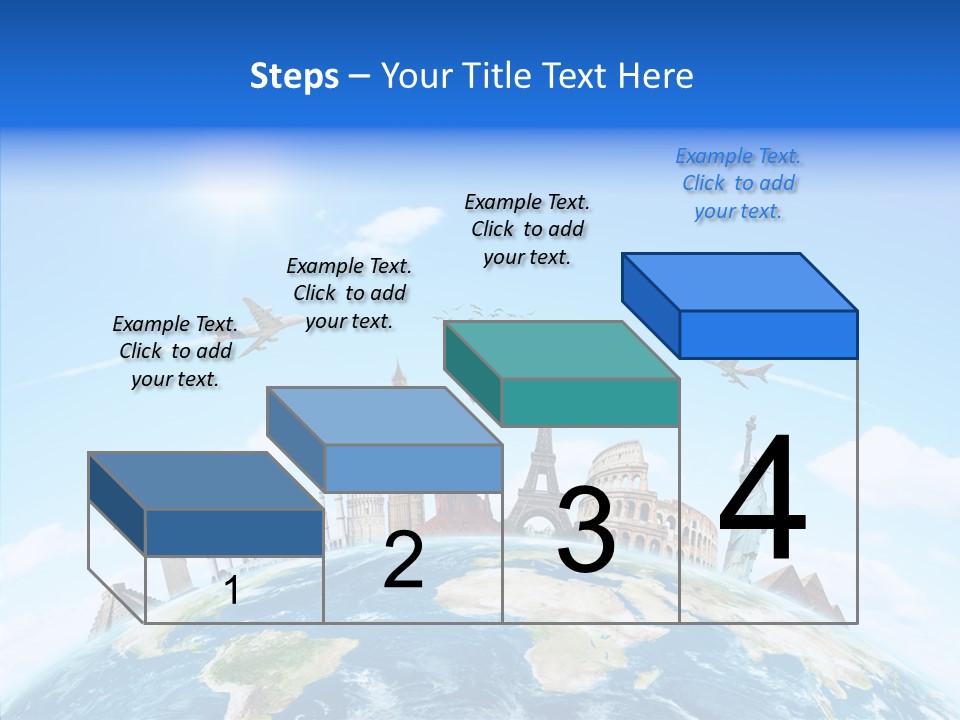 Steps – Your Title Text Here

Example Text. Click to add your text.

Example Text. Click to add your text.

Example Text. Click to add your text.

Example Text. Click to add your text.

1

2

3

4